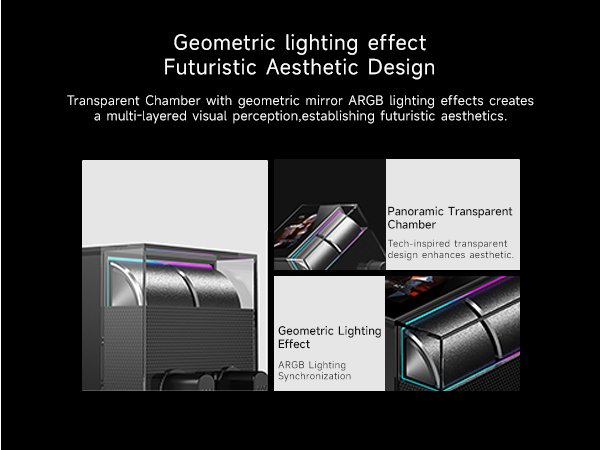 Geometric lighting effect
Futuristic Aesthetic Design

Transparent Chamber with geometric mirror ARGB lighting effects creates a multi-layered visual perception,establishing futuristic aesthetics.

Panoramic Transparent Chamber

Tech-inspired transparent design enhances aesthetic.

Geometric Lighting Effect

ARGB Lighting Synchronization